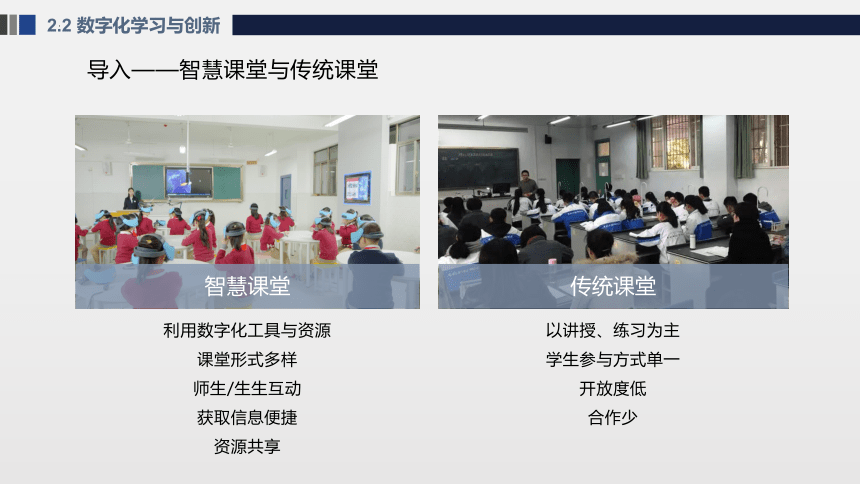 2.2 数字化学习与创新

导入——智慧课堂与传统课堂

智慧课堂

利用数字化工具与资源
课堂形式多样
师生/生生互动
获取信息便捷
资源共享

传统课堂

以讲授、练习为主
学生参与方式单一
开放度低
合作少